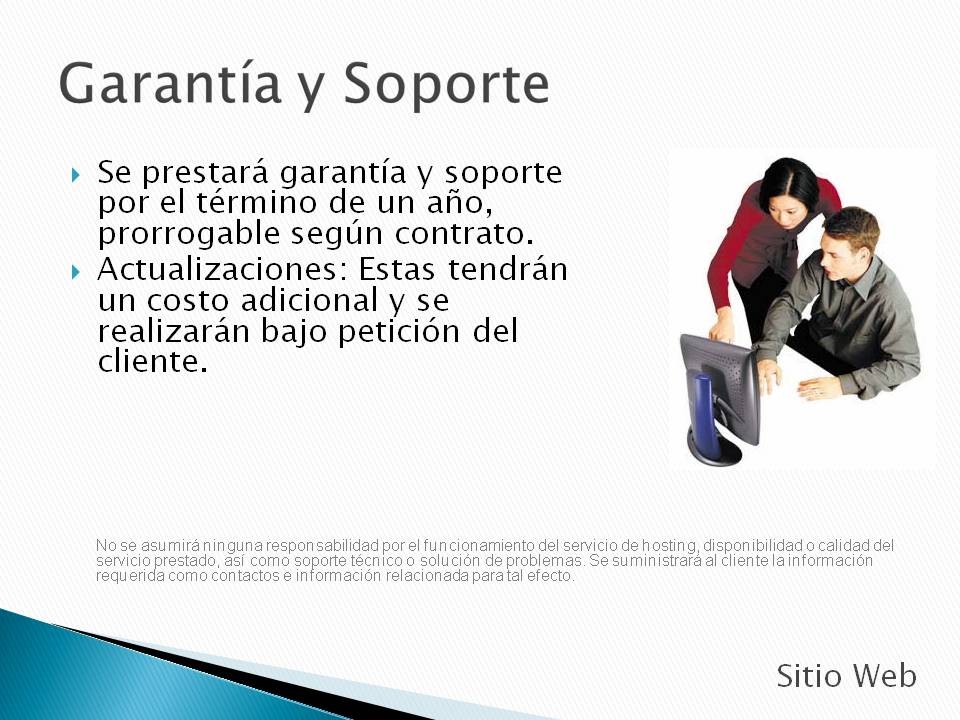 Garantía y Soporte

Se prestará garantía y soporte por el término de un año, prorrogable según contrato.
Actualizaciones: Estas tendrán un costo adicional y se realizarán bajo petición del cliente.

No se asumirá ninguna responsabilidad por el funcionamiento del servicio de hosting, disponibilidad o calidad del servicio prestado, así como soporte técnico o solución de problemas. Se suministrará al cliente la información requerida como contactos e información relacionada para tal efecto.

Sitio Web